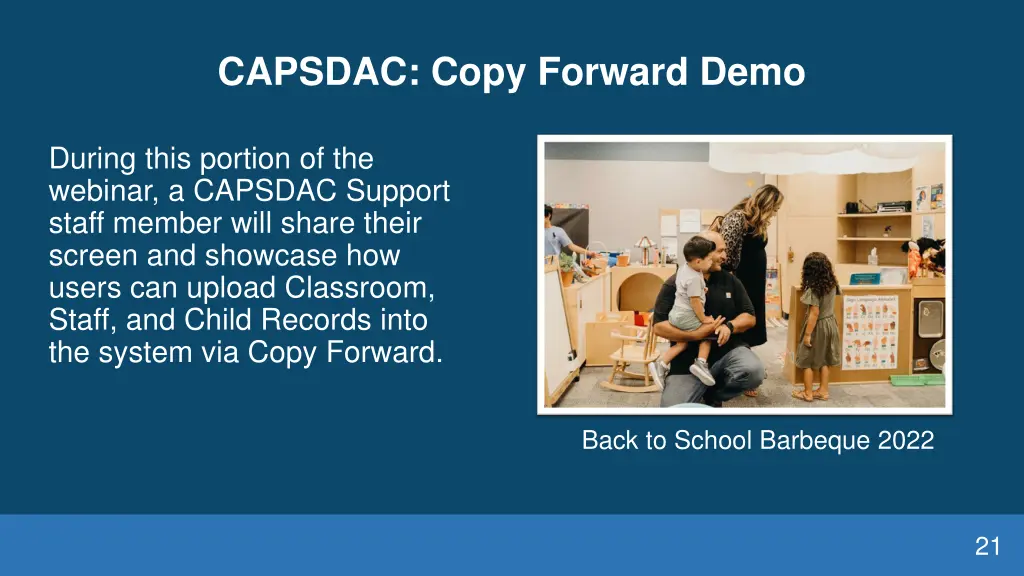 CAPSDAC: Copy Forward Demo

During this portion of the webinar, a CAPSDAC Support staff member will share their screen and showcase how users can upload Classroom, Staff, and Child Records into the system via Copy Forward.

Back to School Barbeque 2022

21